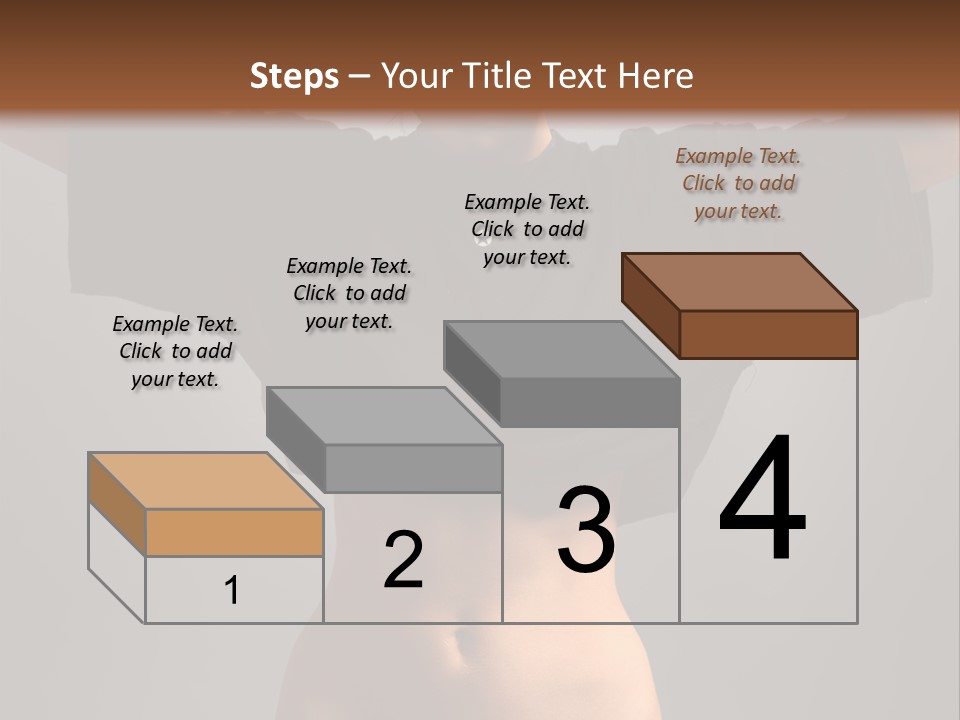 Steps – Your Title Text Here

Example Text. Click to add your text.

Example Text. Click to add your text.

Example Text. Click to add your text.

Example Text. Click to add your text.

1

2

3

4